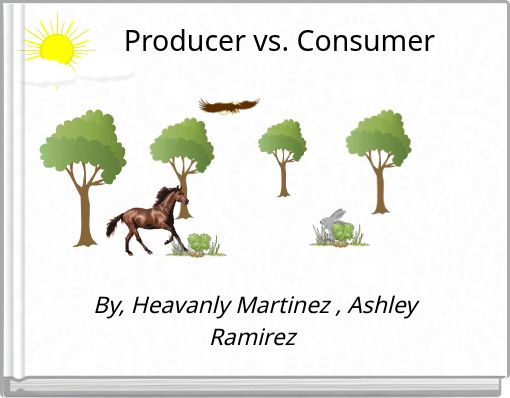 Producer vs. Consumer

By, Heavanly Martinez , Ashley Ramirez